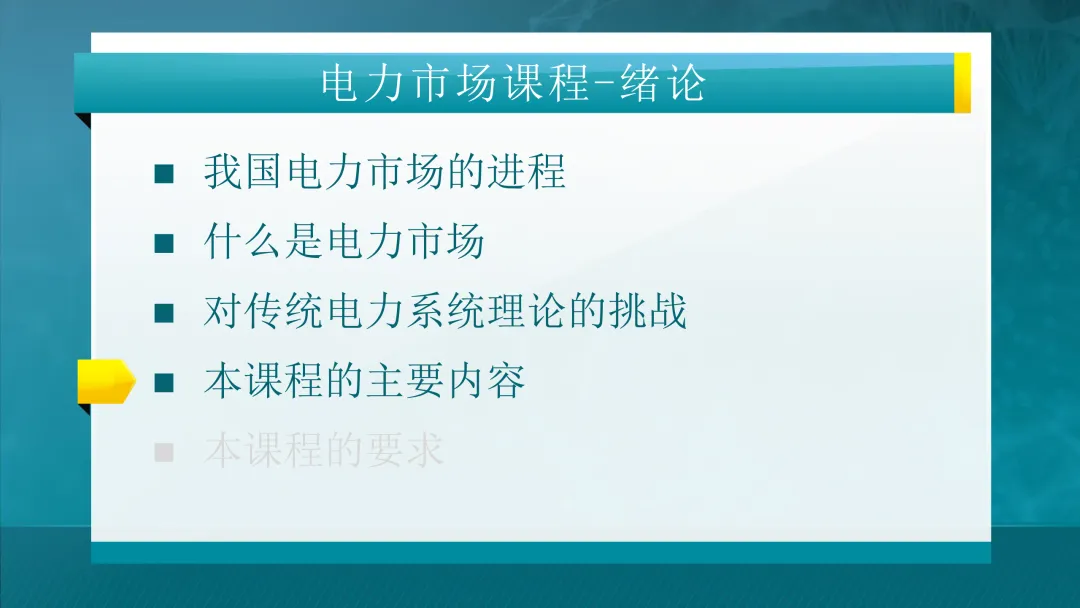 电力市场课程-绪论

■ 我国电力市场的进程

■ 什么是电力市场

■ 对传统电力系统理论的挑战

■ 本课程的主要内容

■ 本课程的要求